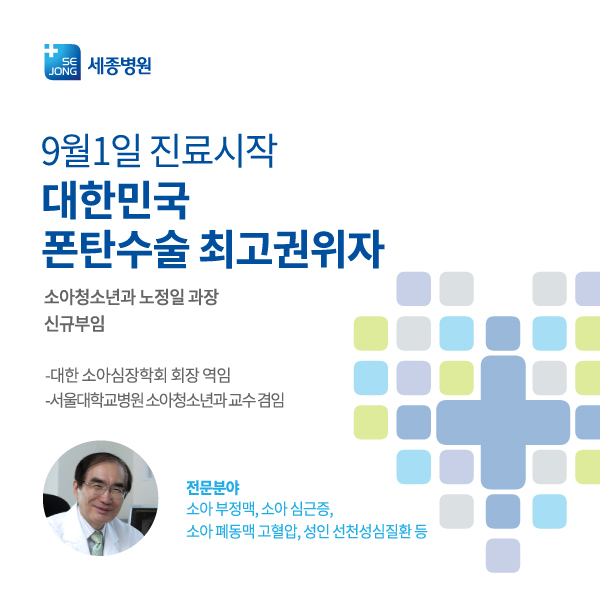 SE JONG 세종병원

9월1일 진료시작
대한민국
폰탄수술 최고권위자

소아청소년과 노정일 과장
신규부임

-대한 소아심장학회 회장 역임
-서울대학교병원 소아청소년과 교수 겸임

전문분야
소아 부정맥, 소아 심근증,
소아 폐동맥 고혈압, 성인 선천성심질환 등